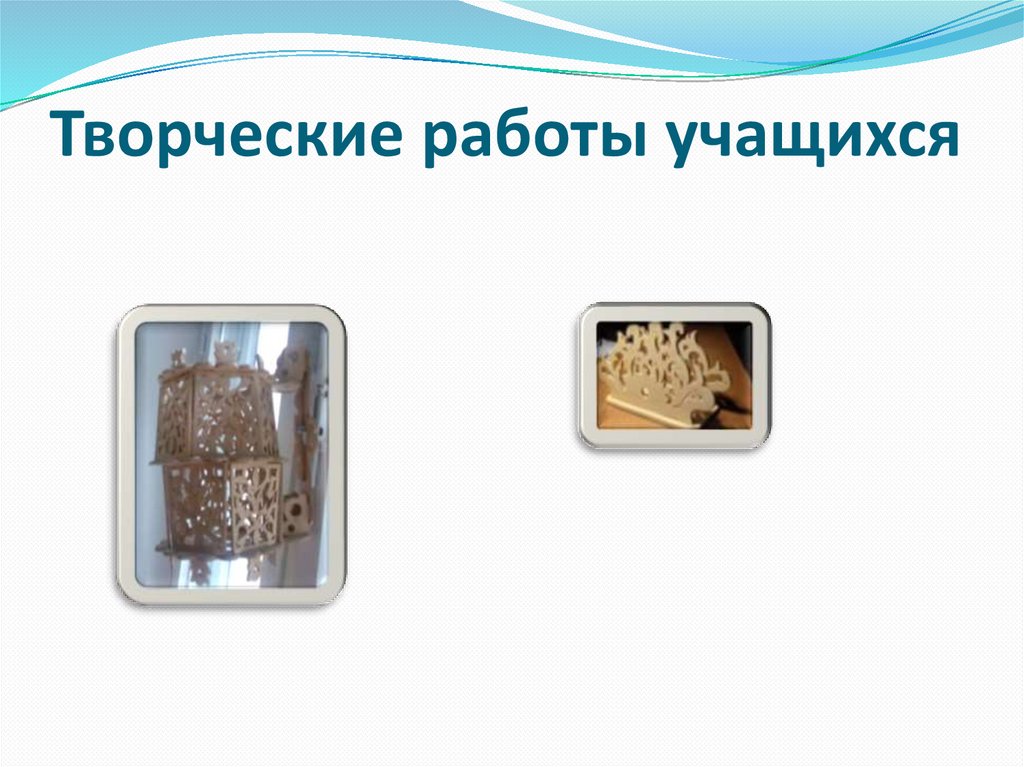 Творческие работы учащихся